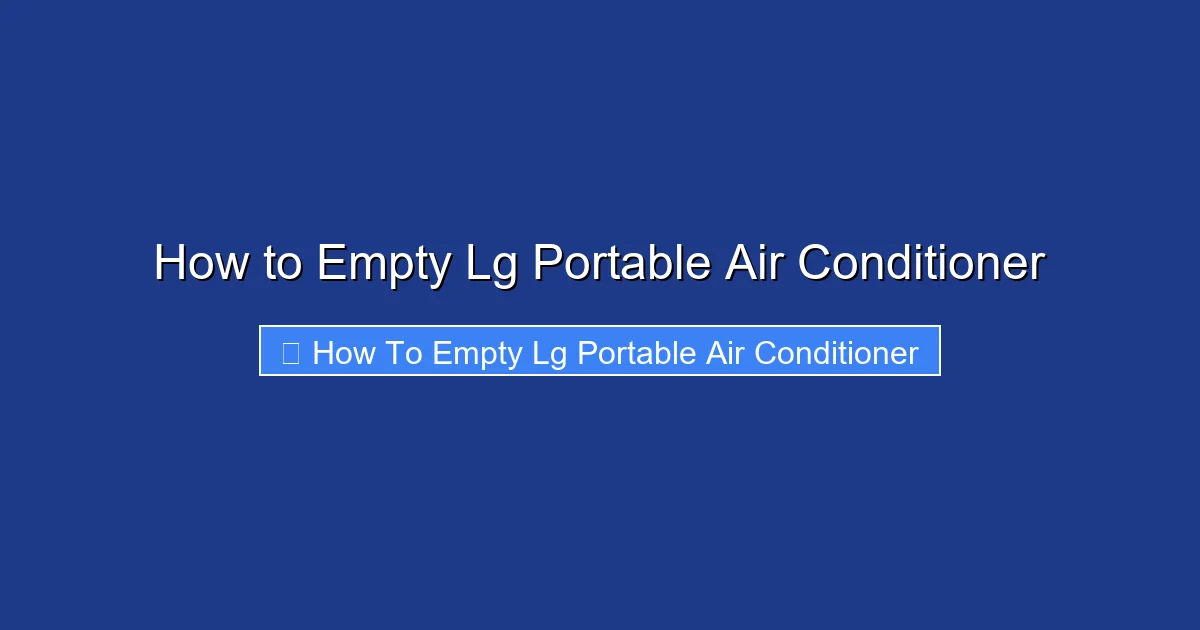 How to Empty Lg Portable Air Conditioner

How To Empty Lg Portable Air Conditioner